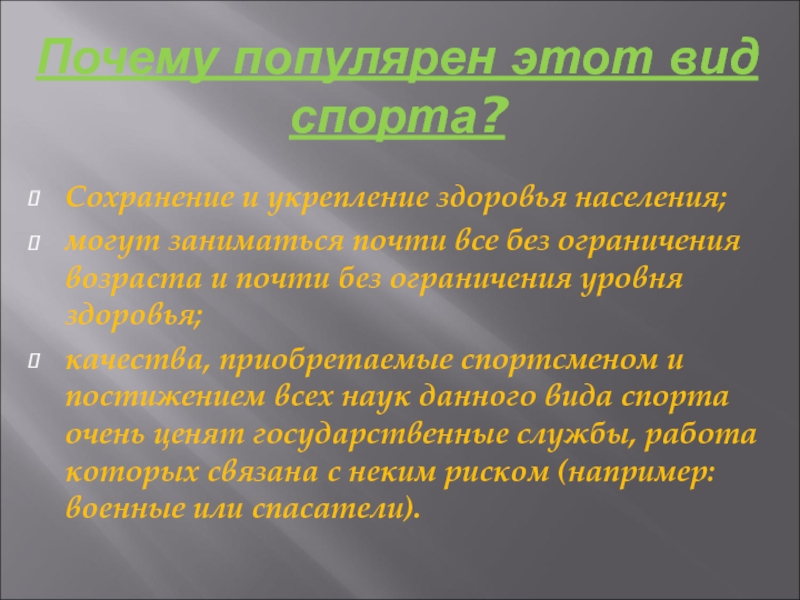 Почему популярен этот вид спорта?

Сохранение и укрепление здоровья населения;

могут заниматься почти все без ограничения возраста и почти без ограничения уровня здоровья;

качества, приобретаемые спортсменом и постижением всех наук данного вида спорта очень ценят государственные службы, работа которых связана с неким риском (например: военные или спасатели).